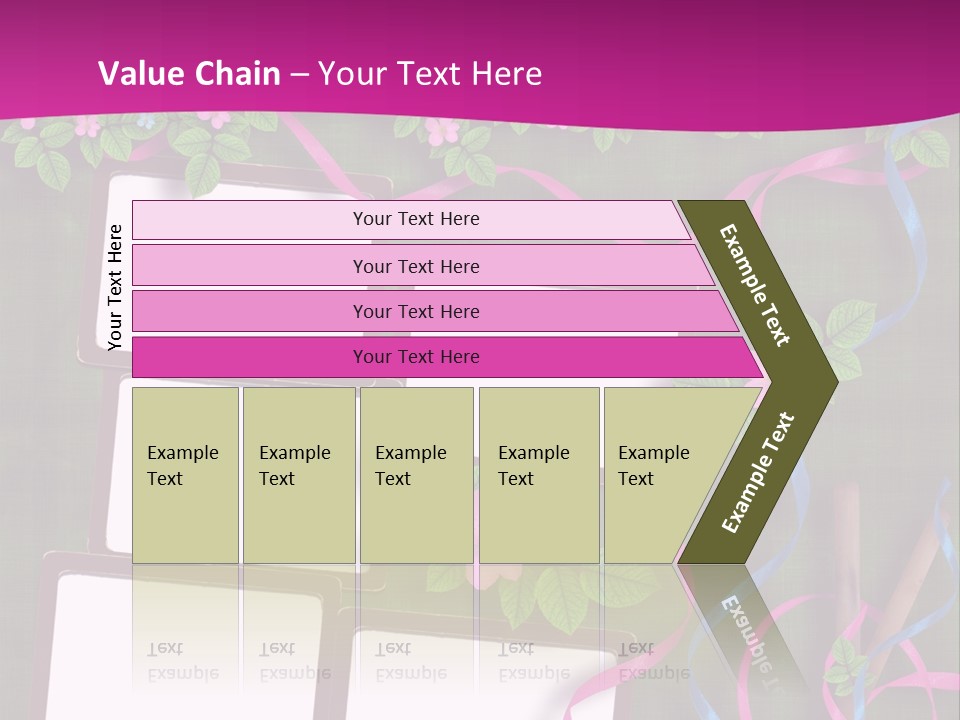 Value Chain – Your Text Here

Your Text Here

Your Text Here

Your Text Here

Your Text Here

Your Text Here

Example Text

Example Text

Example Text

Example Text

Example Text

Example Text

Example Text